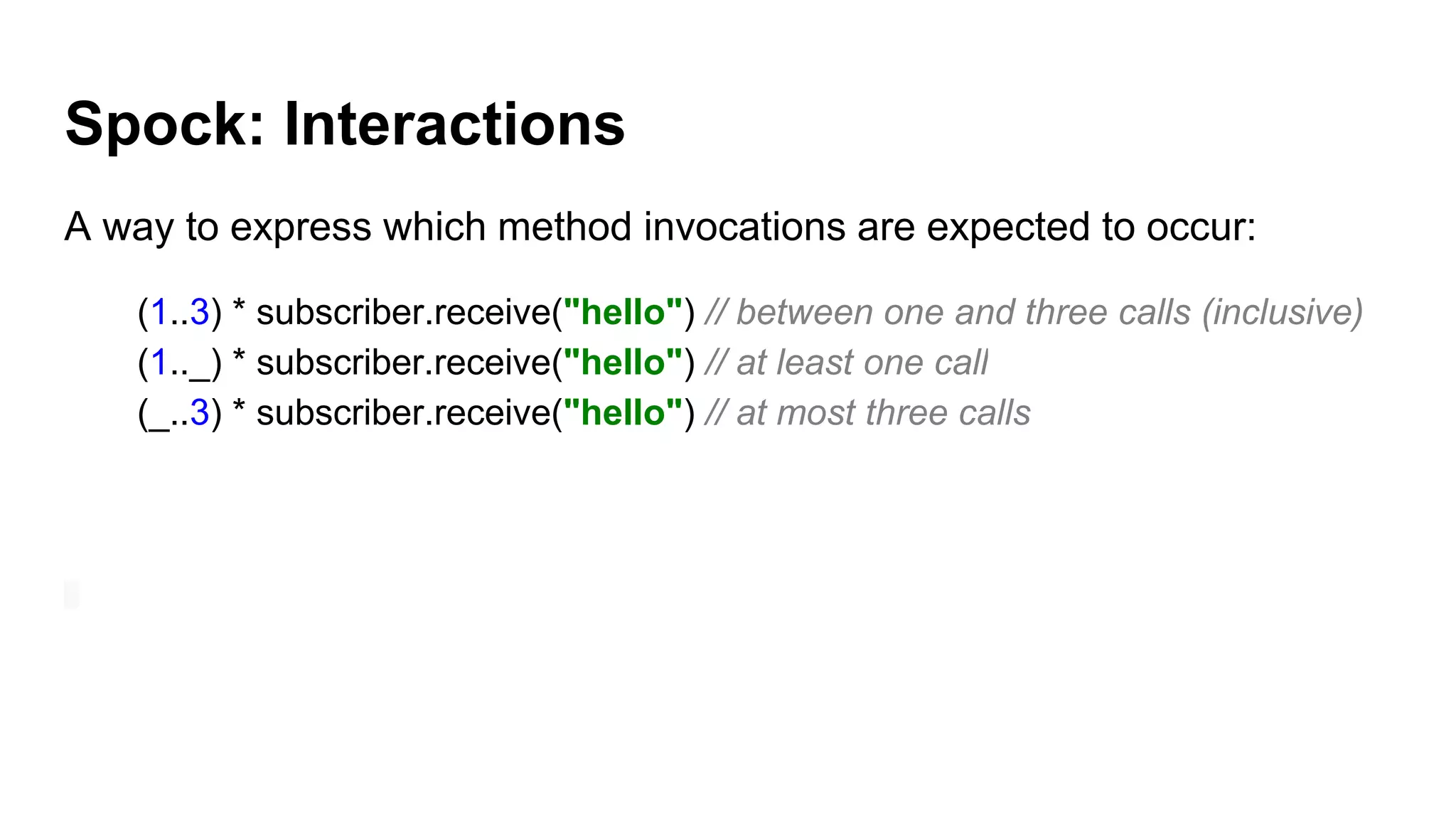 Spock: Interactions

A way to express which method invocations are expected to occur:

(1..3) * subscriber.receive("hello") // between one and three calls (inclusive)
(1.._) * subscriber.receive("hello") // at least one call
(_..3) * subscriber.receive("hello") // at most three calls